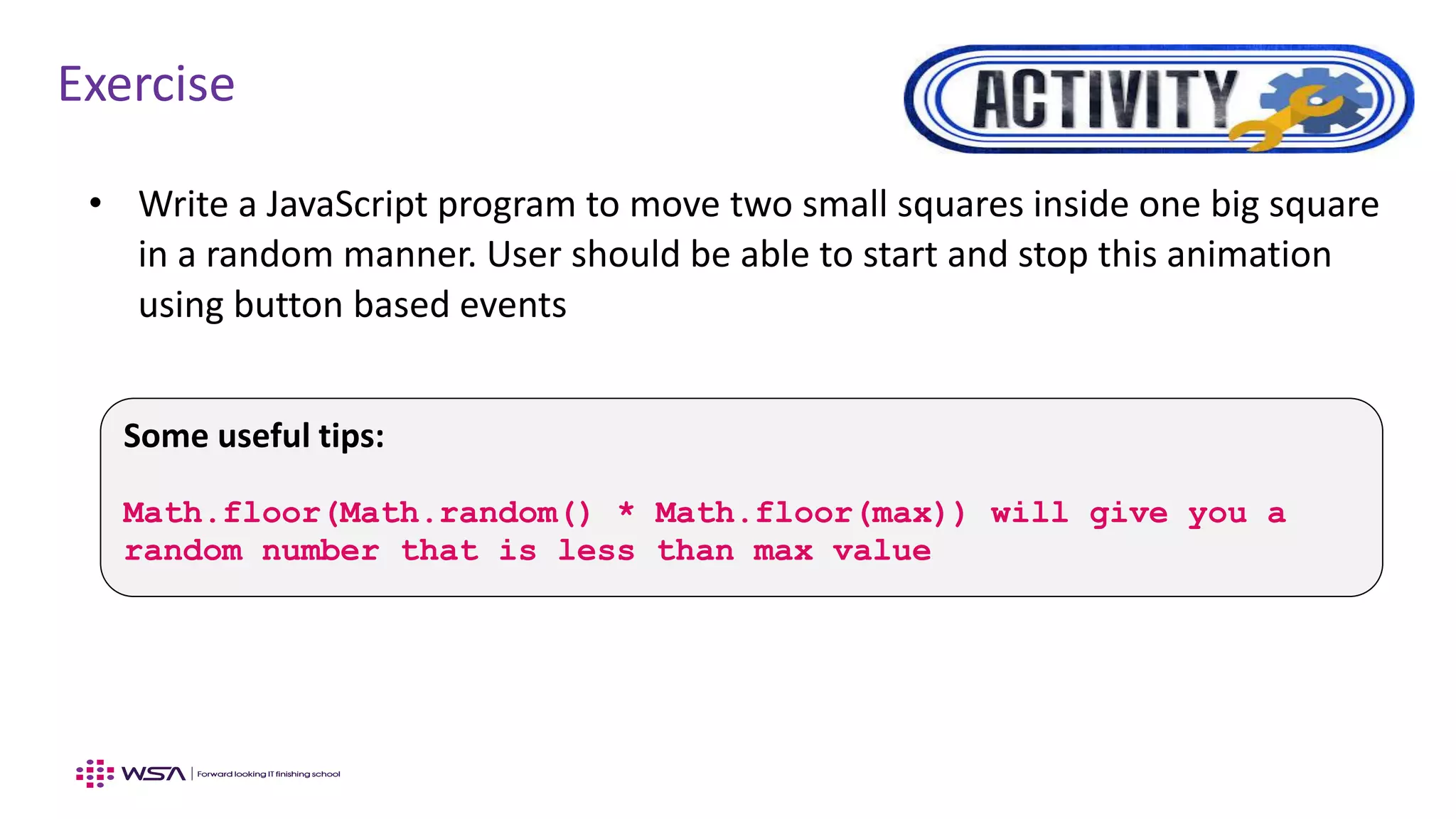 Exercise

ACTIVITY

• Write a JavaScript program to move two small squares inside one big square in a random manner. User should be able to start and stop this animation using button based events

Some useful tips:

Math.floor(Math.random() * Math.floor(max)) will give you a random number that is less than max value

WSA | Forward looking IT finishing school